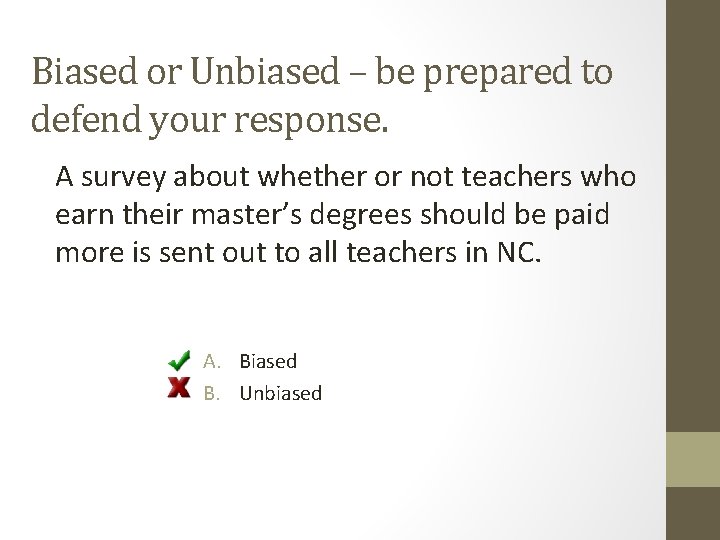 Biased or Unbiased – be prepared to defend your response.

A survey about whether or not teachers who earn their master's degrees should be paid more is sent out to all teachers in NC.

A. Biased
B. Unbiased